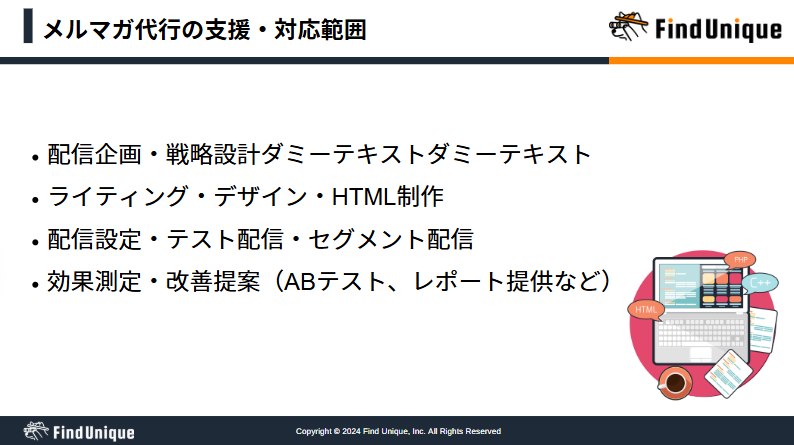 メルマガ代行の支援・対応範囲

Find Unique

• 配信企画・戦略設計ダミーテキストダミーテキスト
• ライティング・デザイン・HTML制作
• 配信設定・テスト配信・セグメント配信
• 効果測定・改善提案（ABテスト、レポート提供など）

PHP
C++
HTML

Find Unique

Copyright © 2024 Find Unique, Inc. All Rights Reserved